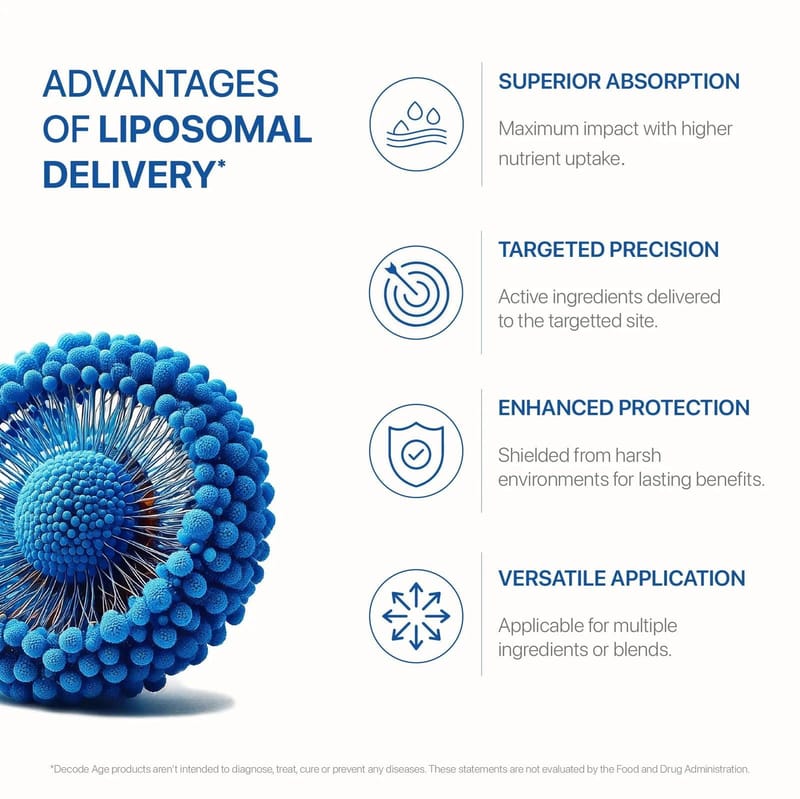 ADVANTAGES OF LIPOSOMAL DELIVERY*

SUPERIOR ABSORPTION

Maximum impact with higher nutrient uptake.

TARGETED PRECISION

Active ingredients delivered to the targetted site.

ENHANCED PROTECTION

Shielded from harsh environments for lasting benefits.

VERSATILE APPLICATION

Applicable for multiple ingredients or blends.

*Decode Age products aren't intended to diagnose, treat, cure or prevent any diseases. These statements are not evaluated by the Food and Drug Administration.